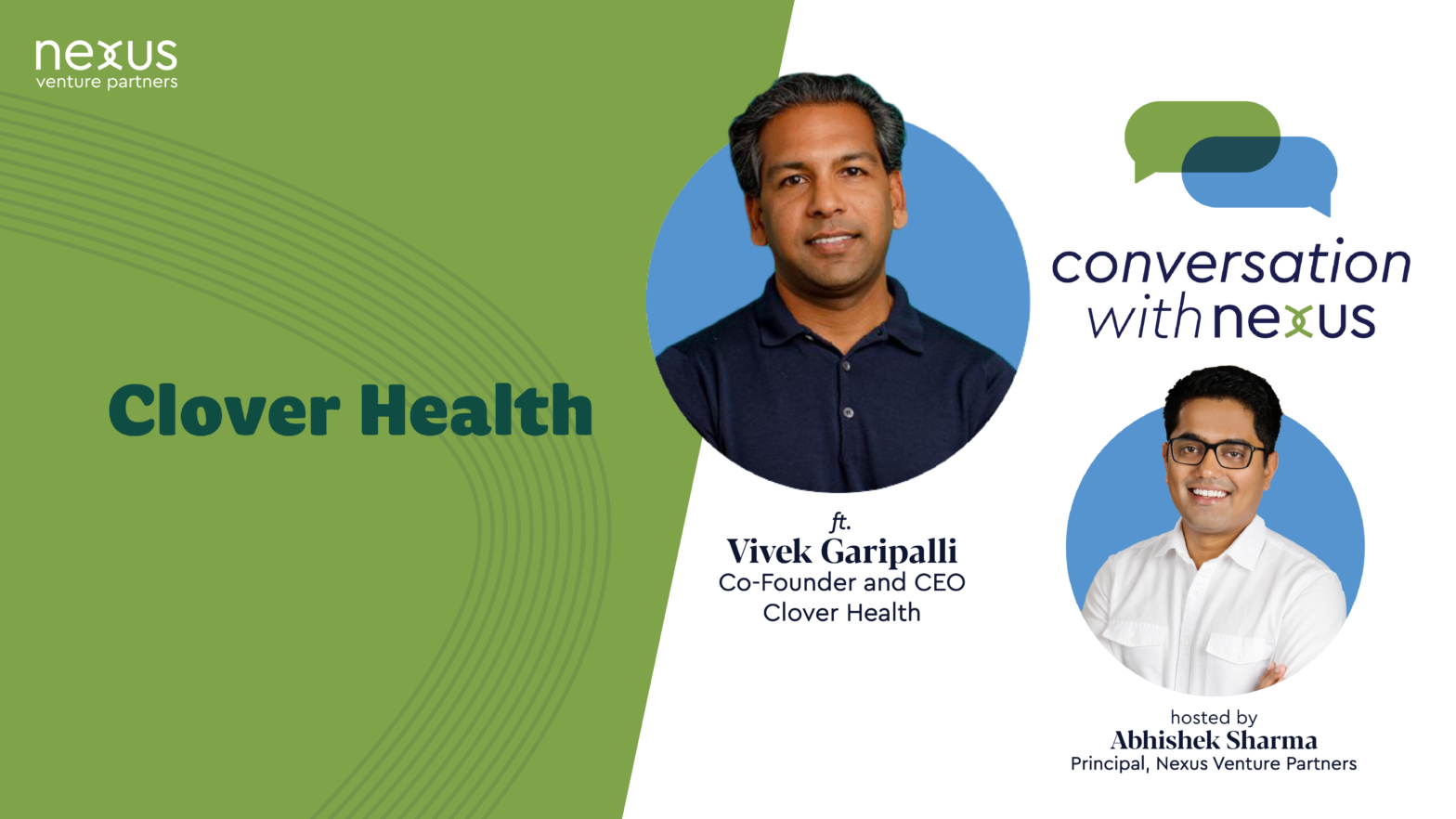 nexus
venture partners

Clover Health

ft.
Vivek Garipalli
Co-Founder and CEO
Clover Health

conversation
with nexus

hosted by
Abhishek Sharma
Principal, Nexus Venture Partners